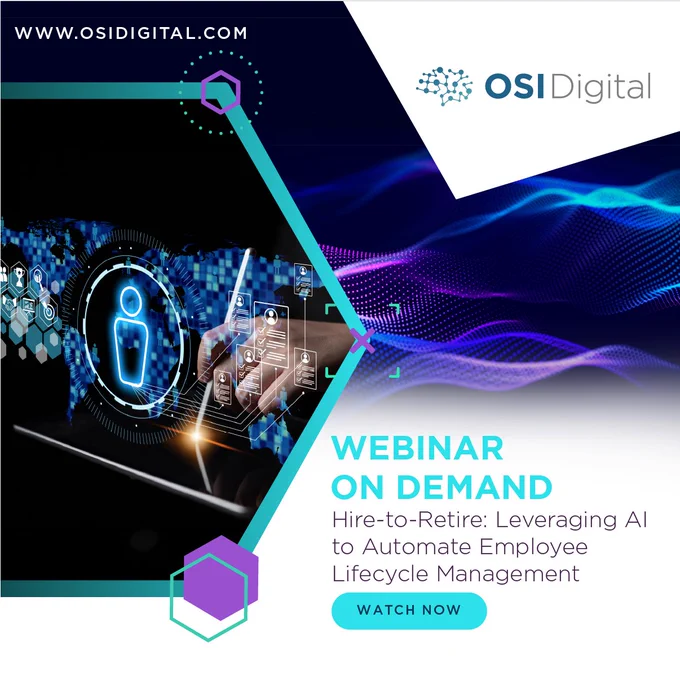 WWW.OSIDIGITAL.COM

OSI Digital

WEBINAR ON DEMAND

Hire-to-Retire: Leveraging AI to Automate Employee Lifecycle Management

WATCH NOW